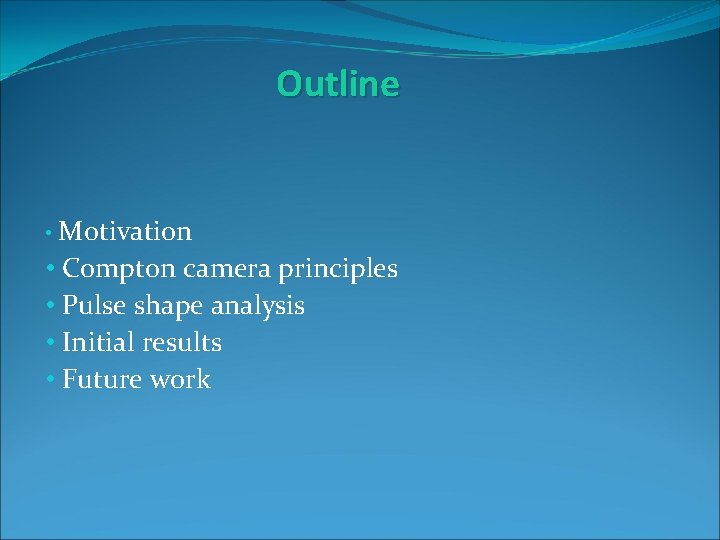 Outline

• Motivation
• Compton camera principles
• Pulse shape analysis
• Initial results
• Future work